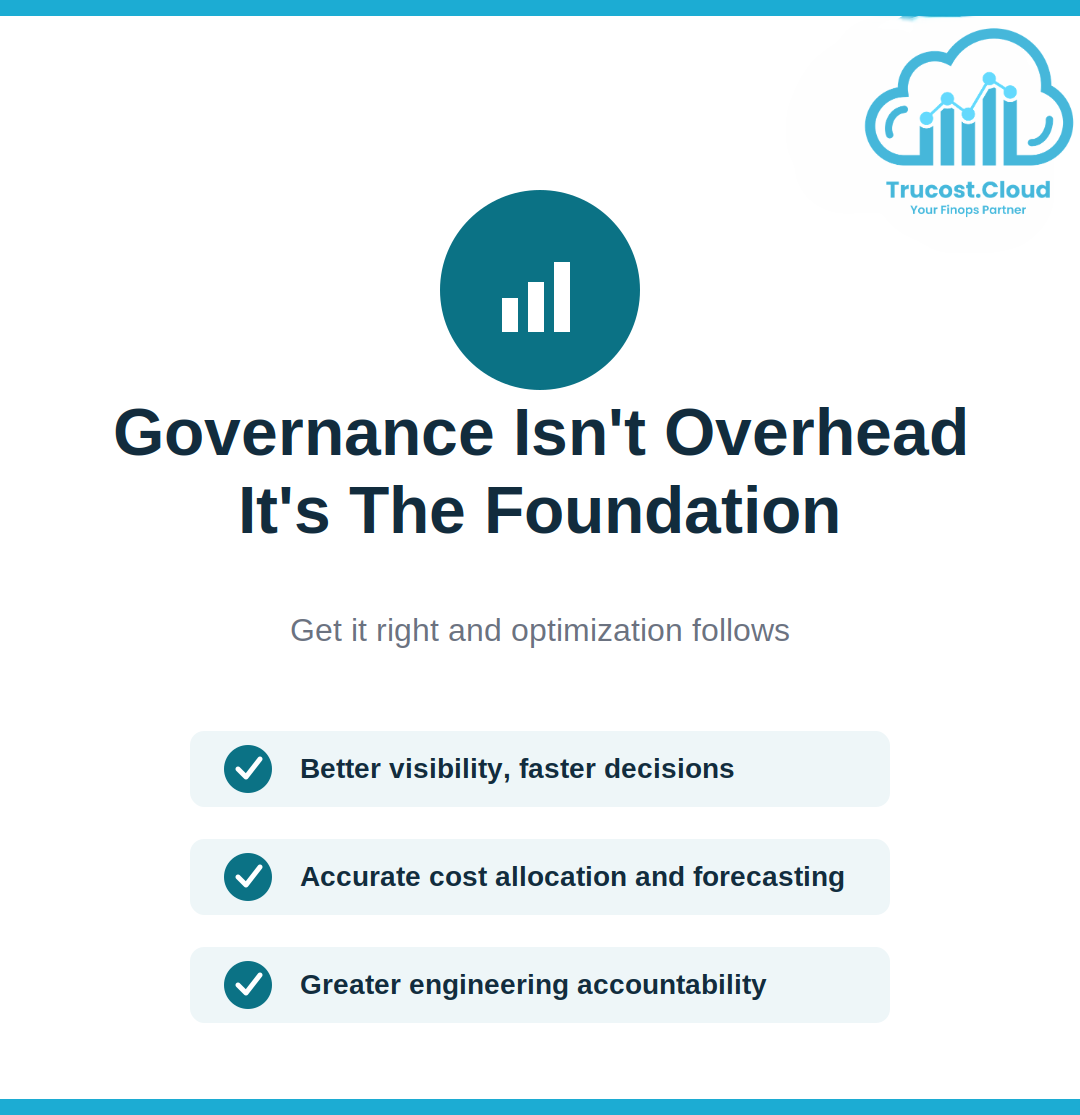 Trucost.Cloud
Your Finops Partner

Governance Isn't Overhead
It's The Foundation

Get it right and optimization follows

Better visibility, faster decisions

Accurate cost allocation and forecasting

Greater engineering accountability